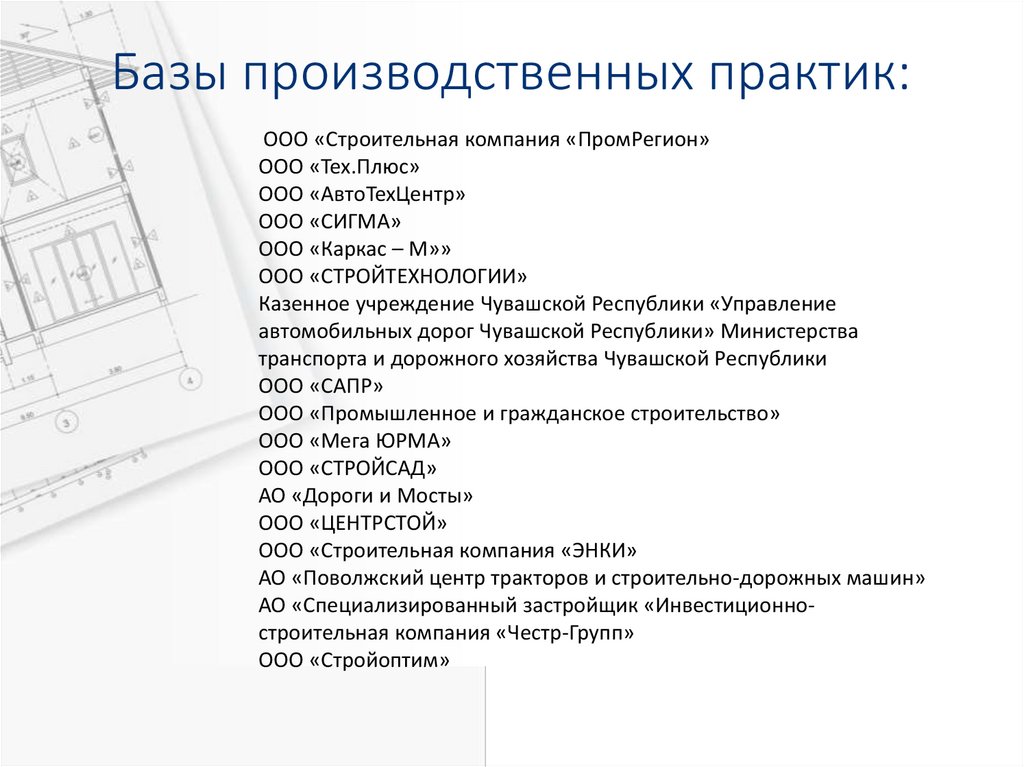 Базы производственных практик:

ООО «Строительная компания «ПромРегион»
ООО «Тех.Плюс»
ООО «АвтоТехЦентр»
ООО «СИГМА»
ООО «Каркас – М»»
ООО «СТРОЙТЕХНОЛОГИИ»
Казенное учреждение Чувашской Республики «Управление автомобильных дорог Чувашской Республики» Министерства транспорта и дорожного хозяйства Чувашской Республики
ООО «САПР»
ООО «Промышленное и гражданское строительство»
ООО «Мега ЮРМА»
ООО «СТРОЙСАД»
АО «Дороги и Мосты»
ООО «ЦЕНТРСТОЙ»
ООО «Строительная компания «ЭНКИ»
АО «Поволжский центр тракторов и строительно-дорожных машин»
АО «Специализированный застройщик «Инвестиционно-строительная компания «Честр-Групп»
ООО «Стройоптим»